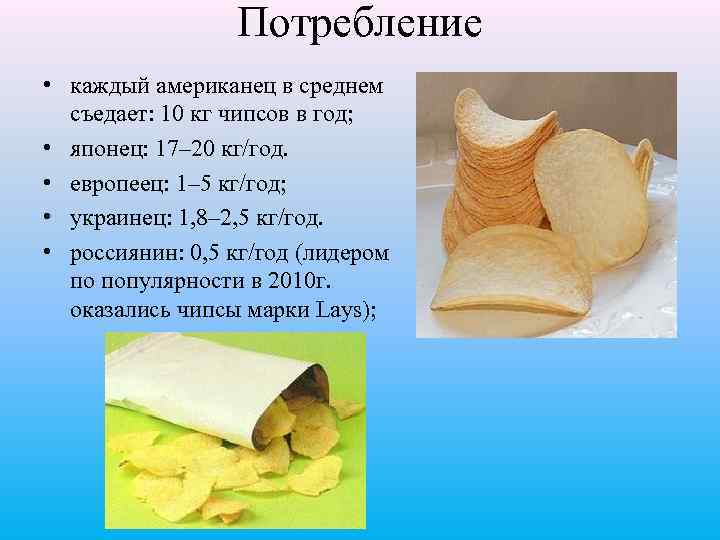 Потребление

• каждый американец в среднем съедает: 10 кг чипсов в год;
• японец: 17–20 кг/год.
• европеец: 1–5 кг/год;
• украинец: 1,8–2,5 кг/год.
• россиянин: 0,5 кг/год (лидером по популярности в 2010г. оказались чипсы марки Lays);